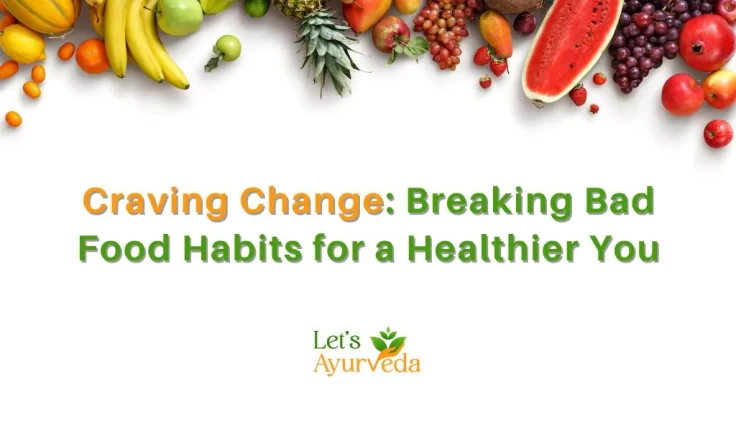 Craving Change: Breaking Bad Food Habits for a Healthier You

Let's Ayurveda